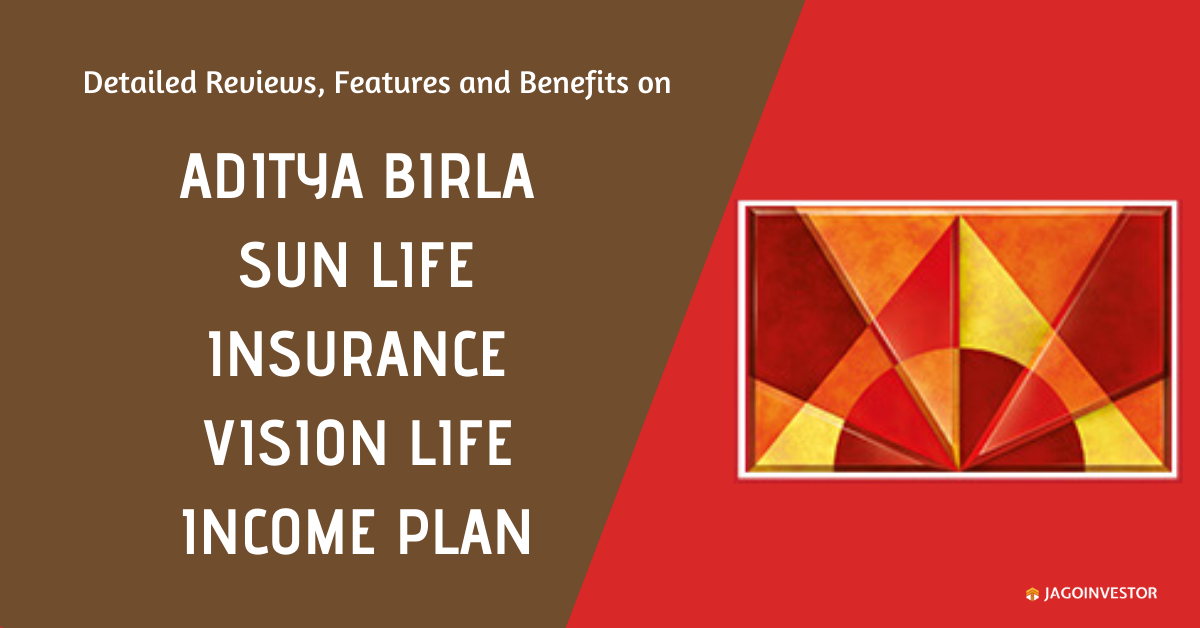 Detailed Reviews, Features and Benefits on

ADITYA BIRLA SUN LIFE INSURANCE VISION LIFE INCOME PLAN

JAGOINVESTOR